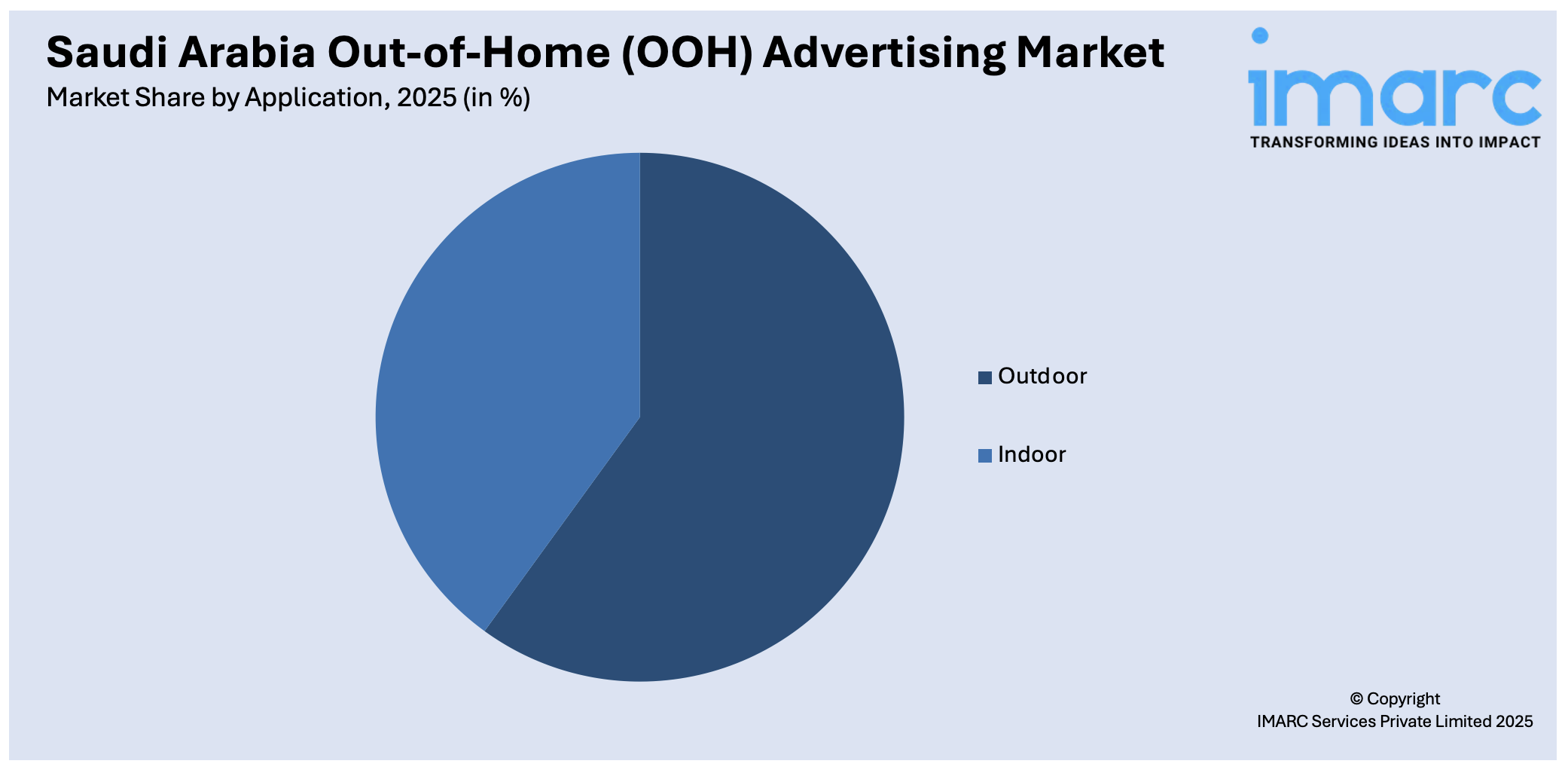 Saudi Arabia Out-of-Home (OOH) Advertising Market
Market Share by Application, 2025 (in %)

imarc
TRANSFORMING IDEAS INTO IMPACT

Outdoor
Indoor

© Copyright
IMARC Services Private Limited 2025